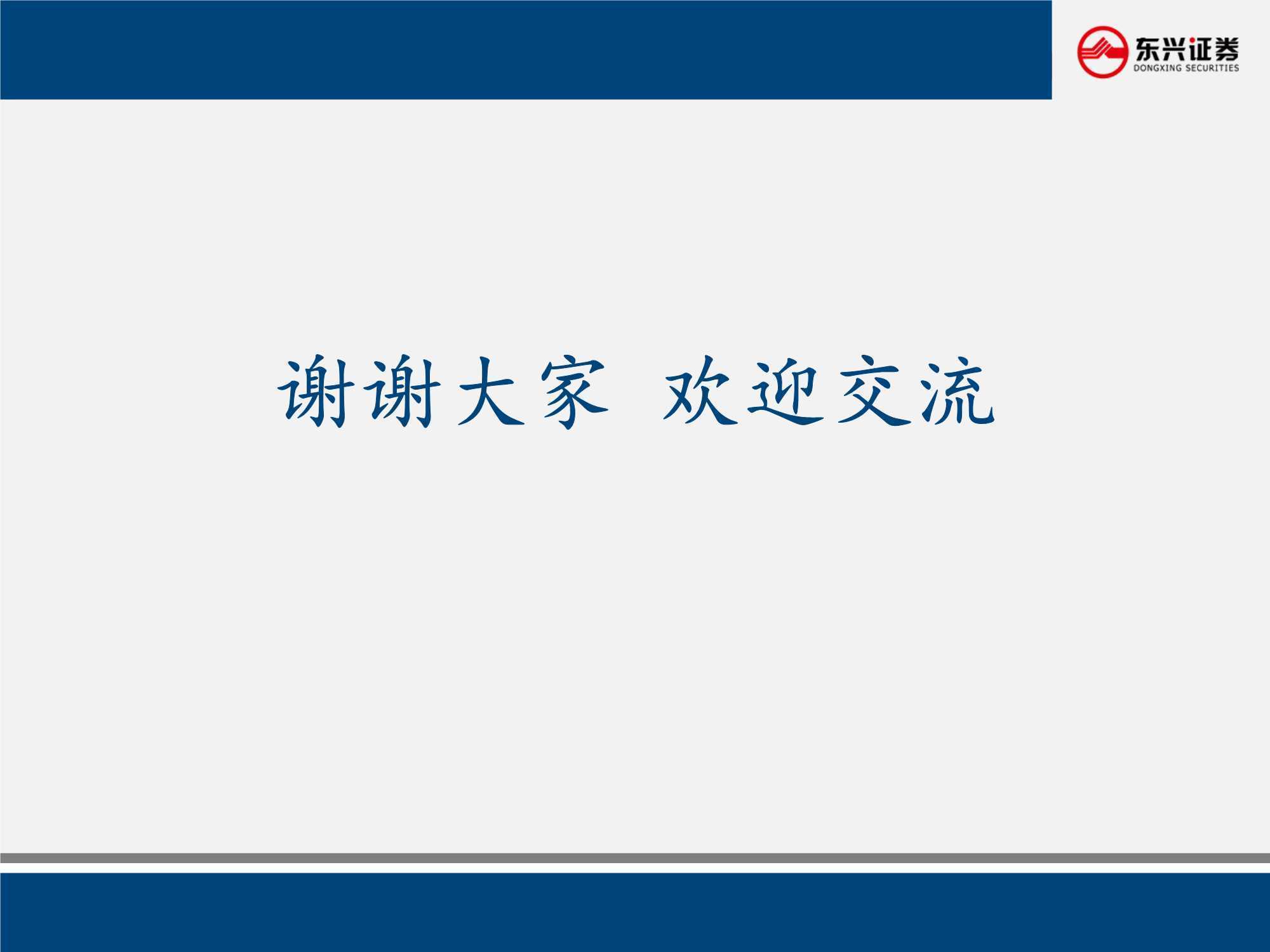 东兴证券
DONGXING SECURITIES

谢谢大家 欢迎交流